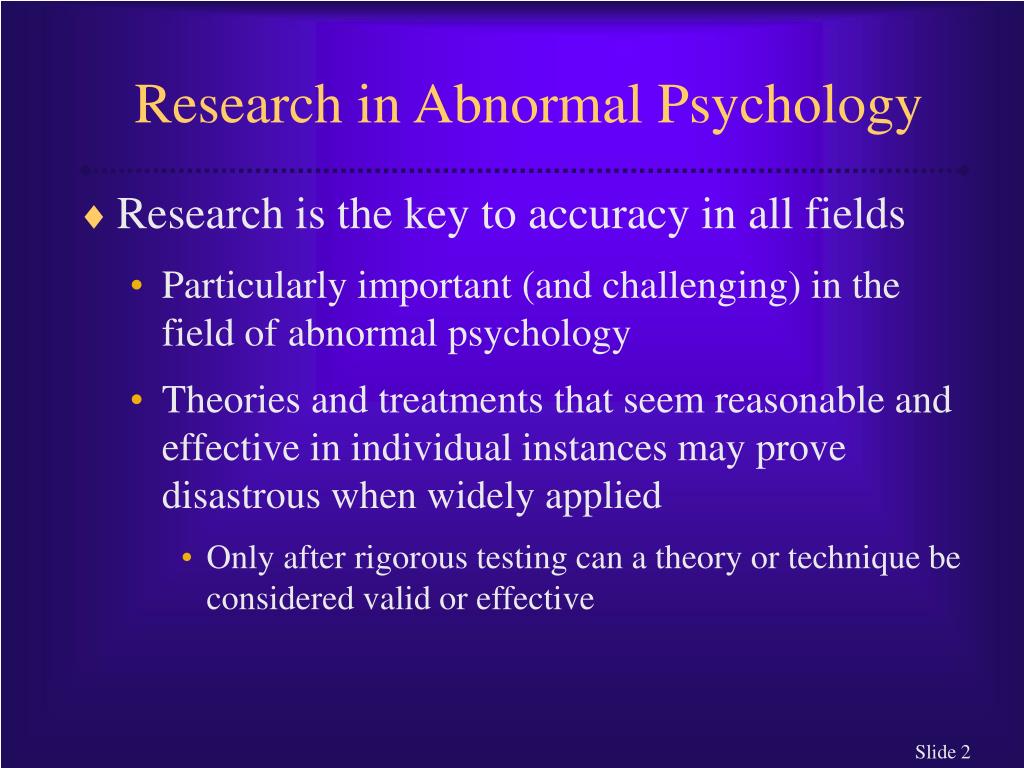 Research in Abnormal Psychology

♦ Research is the key to accuracy in all fields

• Particularly important (and challenging) in the field of abnormal psychology

• Theories and treatments that seem reasonable and effective in individual instances may prove disastrous when widely applied

• Only after rigorous testing can a theory or technique be considered valid or effective

Slide 2